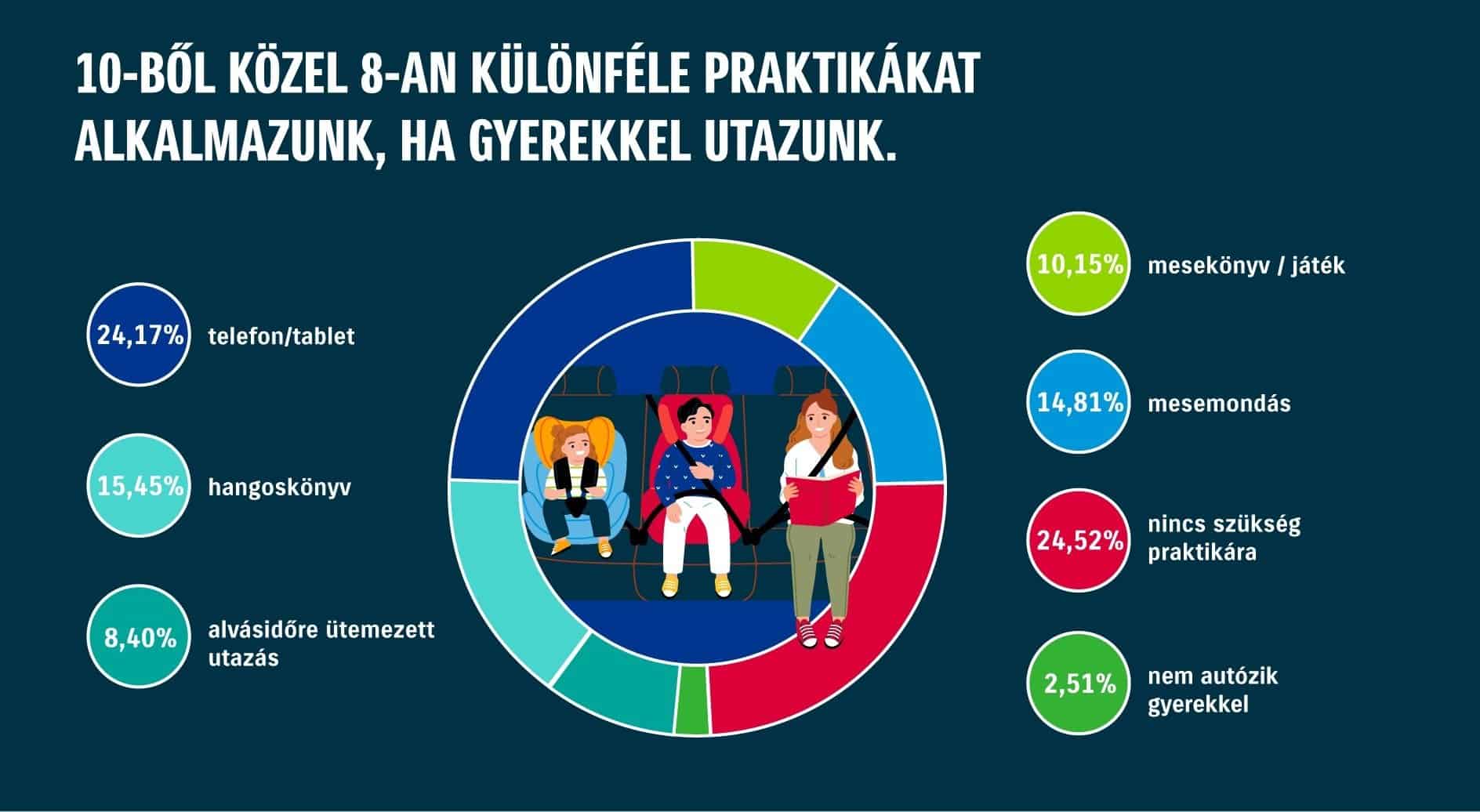 10-BŐL KÖZEL 8-AN KÜLÖNFÉLE PRAKTIKÁKAT ALKALMAZUNK, HA GYEREKKEL UTAZUNK.

24,17% telefon/tablet

15,45% hangoskönyv

8,40% alvásidőre ütemezett utazás

10,15% mesekönyv / játék

14,81% mesemondás

24,52% nincs szükség praktikára

2,51% nem autózik gyerekkel